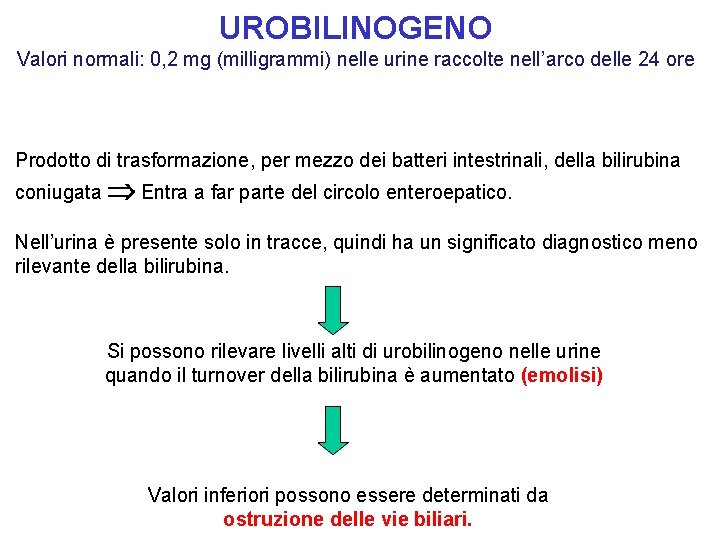 UROBILINOGENO
Valori normali: 0,2 mg (milligrammi) nelle urine raccolte nell'arco delle 24 ore

Prodotto di trasformazione, per mezzo dei batteri intestrinali, della bilirubina coniugata $\Rightarrow$ Entra a far parte del circolo enteroepatico.

Nell'urina è presente solo in tracce, quindi ha un significato diagnostico meno rilevante della bilirubina.

Si possono rilevare livelli alti di urobilinogeno nelle urine quando il turnover della bilirubina è aumentato (emolisi)

Valori inferiori possono essere determinati da ostruzione delle vie biliari.